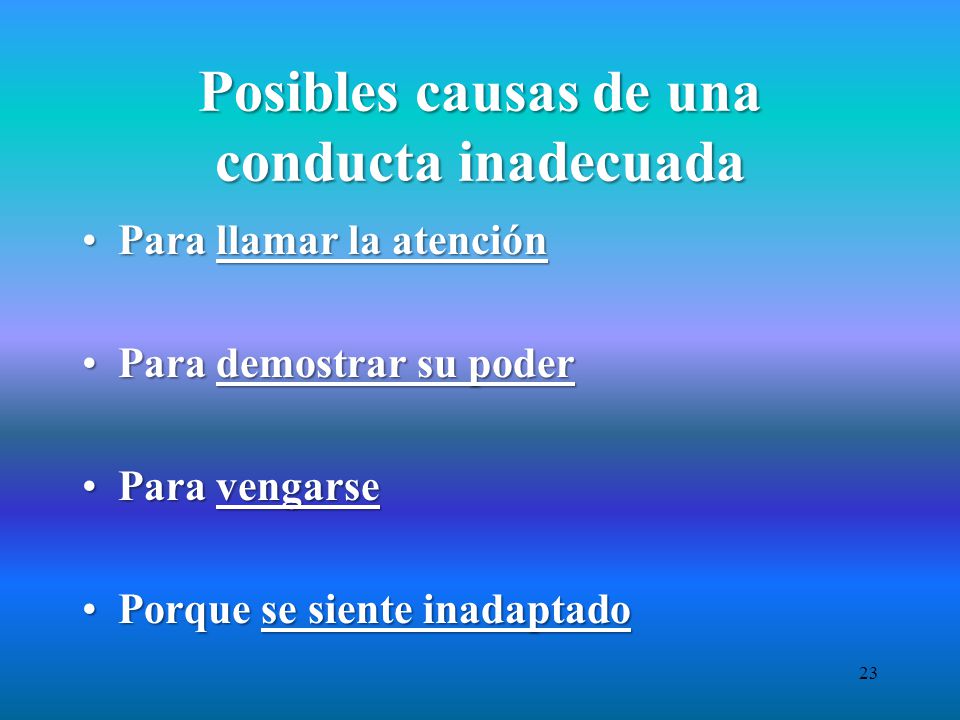 Posibles causas de una conducta inadecuada

• Para llamar la atención

• Para demostrar su poder

• Para vengarse

• Porque se siente inadaptado

23